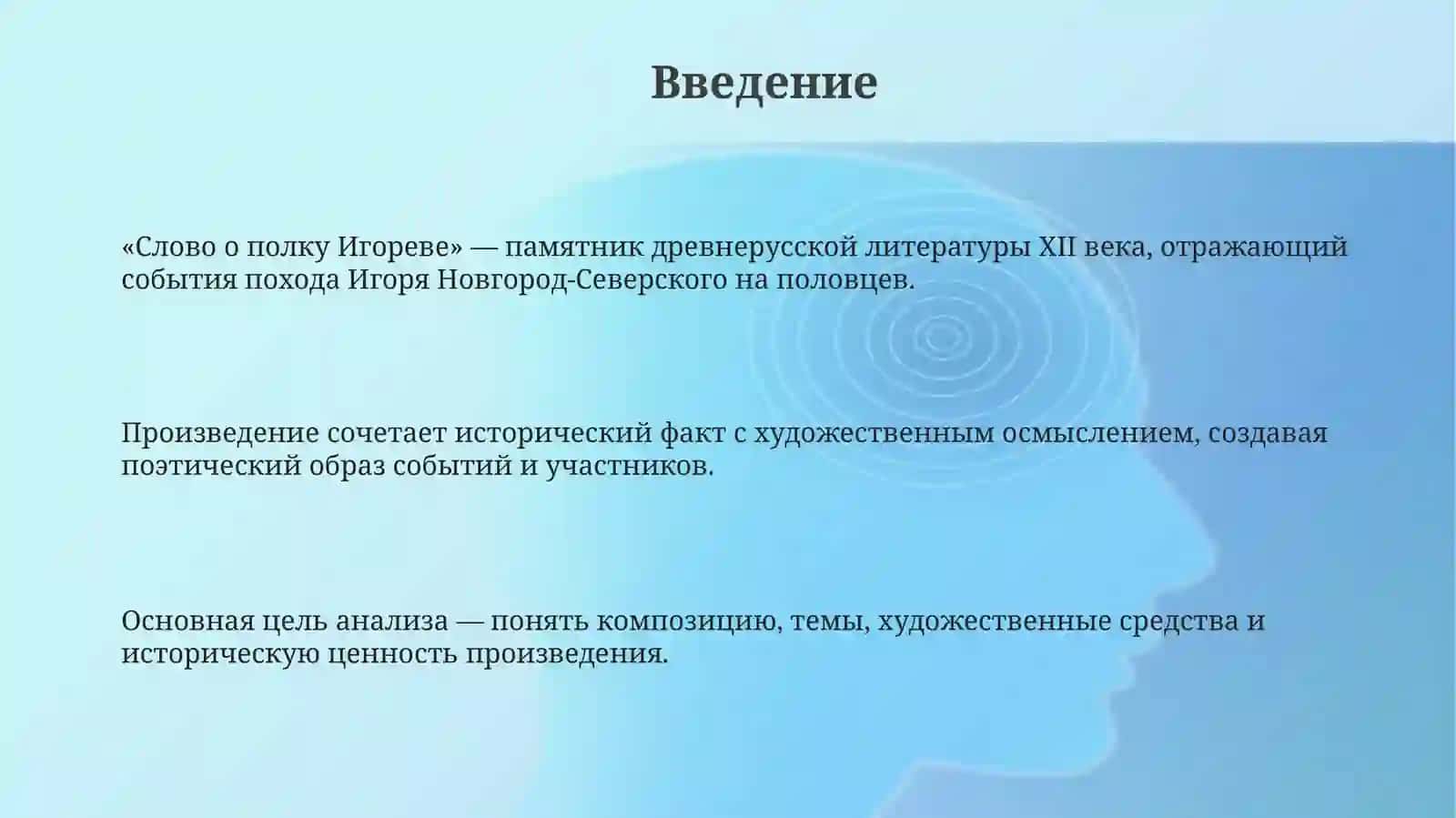 Введение

«Слово о полку Игореве» — памятник древнерусской литературы XII века, отражающий события похода Игоря Новгород-Северского на половцев.

Произведение сочетает исторический факт с художественным осмыслением, создавая поэтический образ событий и участников.

Основная цель анализа — понять композицию, темы, художественные средства и историческую ценность произведения.